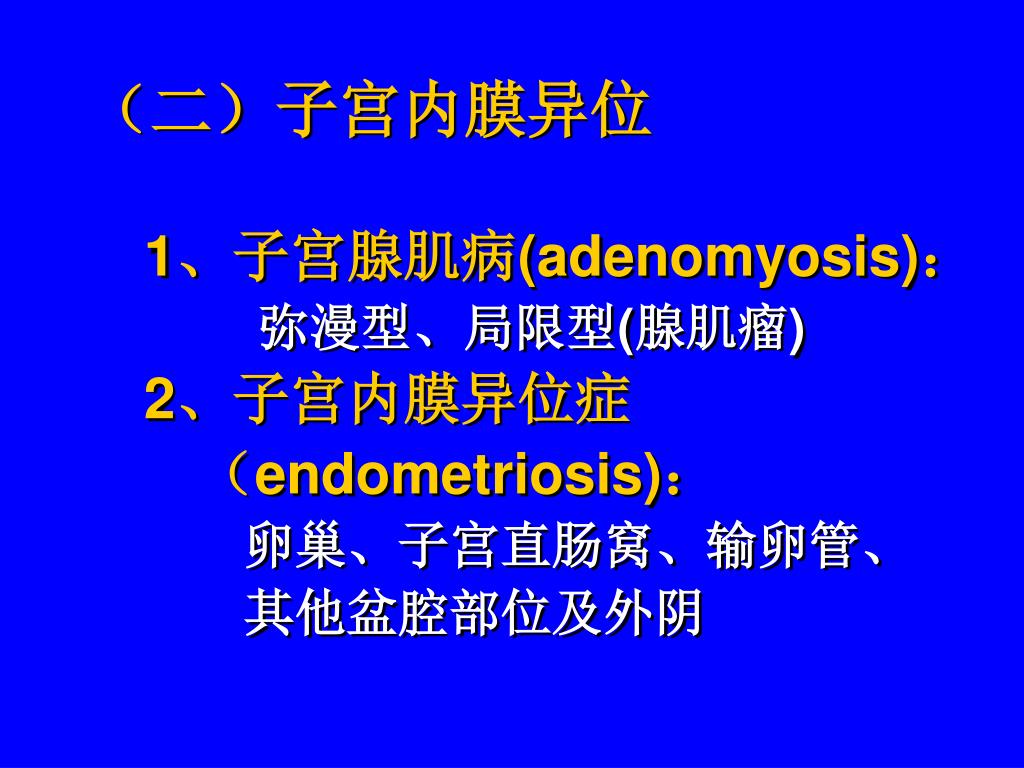 （二）子宫内膜异位

1、子宫腺肌病(adenomyosis)：
弥漫型、局限型(腺肌瘤)

2、子宫内膜异位症（endometriosis)：
卵巢、子宫直肠窝、输卵管、其他盆腔部位及外阴